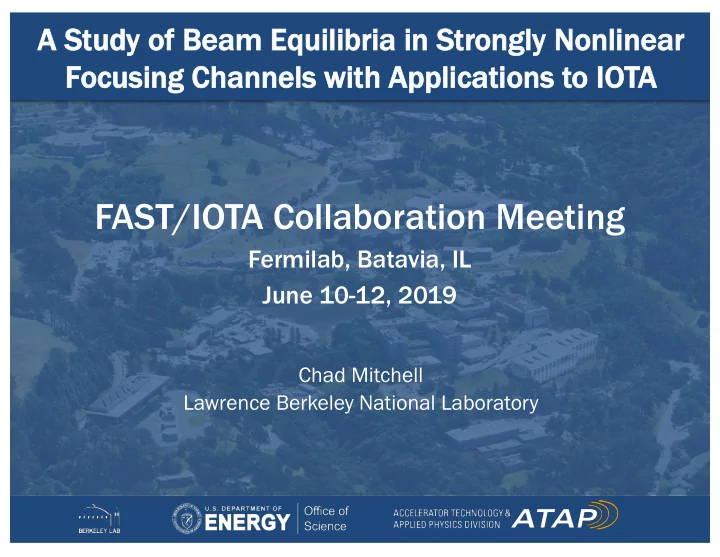 A Study of Beam Equilibria in Strongly Nonlinear Focusing Channels with Applications to IOTA

FAST/IOTA Collaboration Meeting

Fermilab, Batavia, IL

June 10-12, 2019

Chad Mitchell

Lawrence Berkeley National Laboratory

BERKELEY LAB

U.S. DEPARTMENT OF ENERGY

Office of Science

ACCELERATOR TECHNOLOGY & APPLIED PHYSICS DIVISION

ATAP